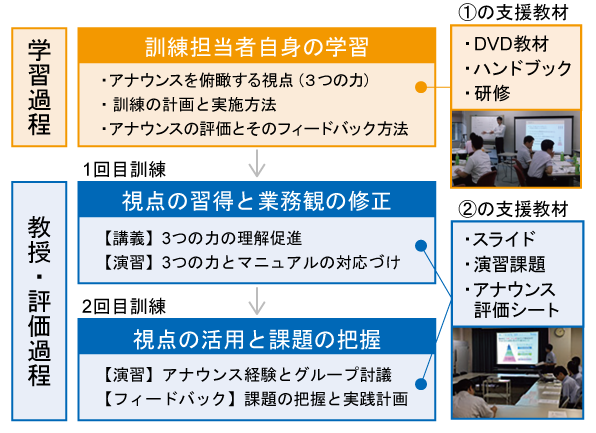 学習過程

訓練担当者自身の学習

・アナウンスを俯瞰する視点（3つの力）
・訓練の計画と実施方法
・アナウンスの評価とそのフィードバック方法

①の支援教材

・DVD教材
・ハンドブック
・研修

1回目訓練

教授・評価過程

視点の習得と業務観の修正

【講義】3つの力の理解促進
【演習】3つの力とマニュアルの対応づけ

②の支援教材

・スライド
・演習課題
・アナウンス評価シート

2回目訓練

視点の活用と課題の把握

【演習】アナウンス経験とグループ討議
【フィードバック】課題の把握と実践計画